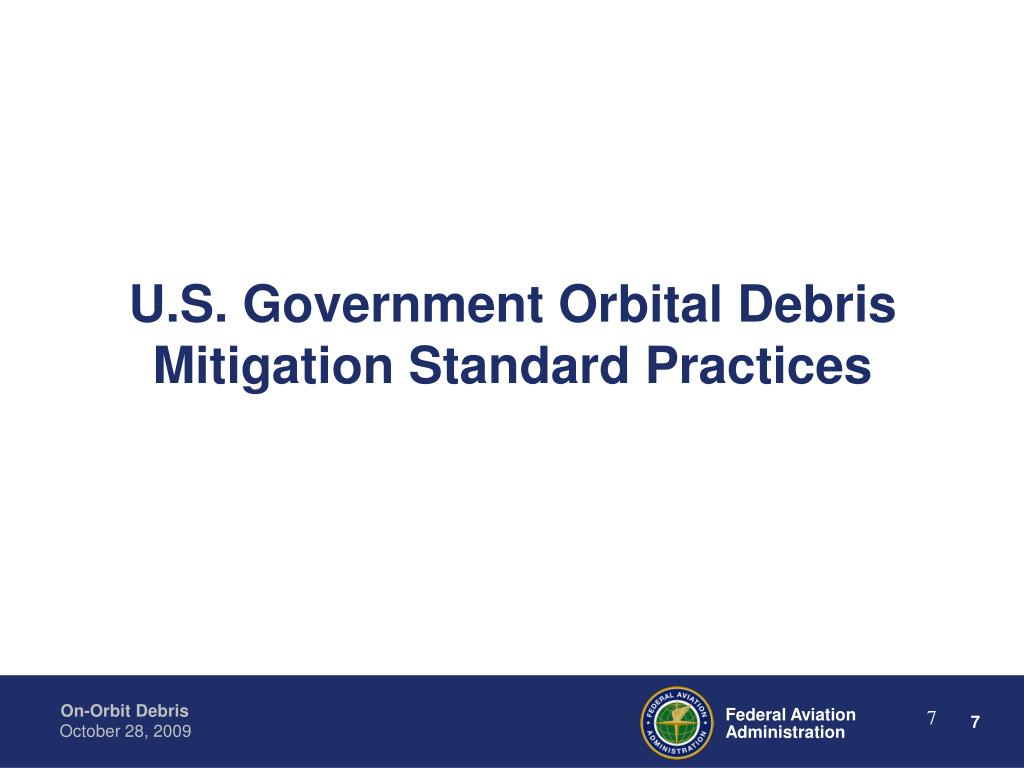 U.S. Government Orbital Debris Mitigation Standard Practices

On-Orbit Debris
October 28, 2009

FEDERAL AVIATION ADMINISTRATION

Federal Aviation Administration

7

7